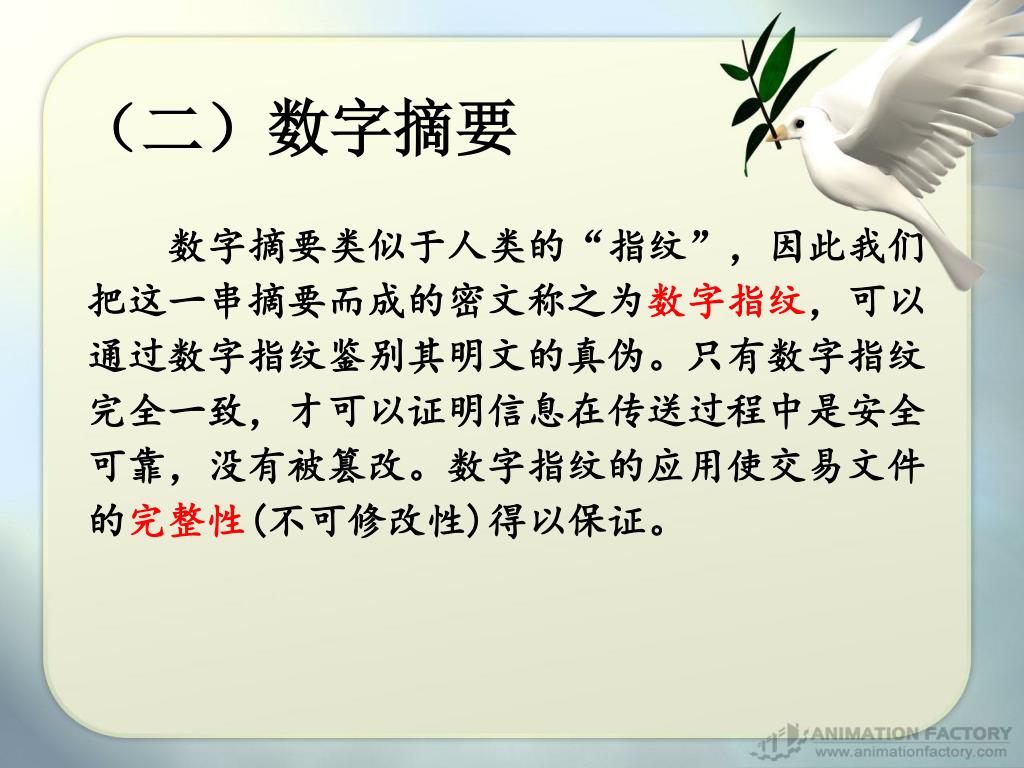 （二）数字摘要

数字摘要类似于人类的“指纹”，因此我们把这一串摘要而成的密文称之为数字指纹，可以通过数字指纹鉴别其明文的真伪。只有数字指纹完全一致，才可以证明信息在传送过程中是安全可靠，没有被篡改。数字指纹的应用使交易文件的完整性(不可修改性)得以保证。

ANIMATION FACTORY
www.animationfactory.com